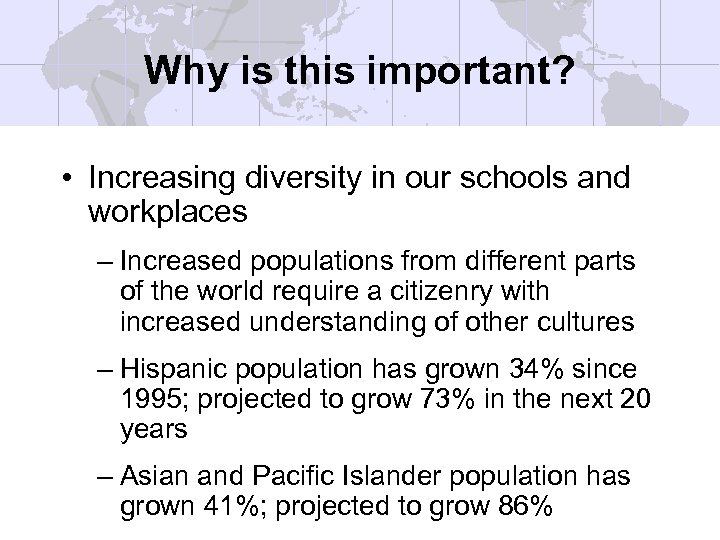 Why is this important?

• Increasing diversity in our schools and workplaces

– Increased populations from different parts of the world require a citizenry with increased understanding of other cultures

– Hispanic population has grown 34% since 1995; projected to grow 73% in the next 20 years

– Asian and Pacific Islander population has grown 41%; projected to grow 86%